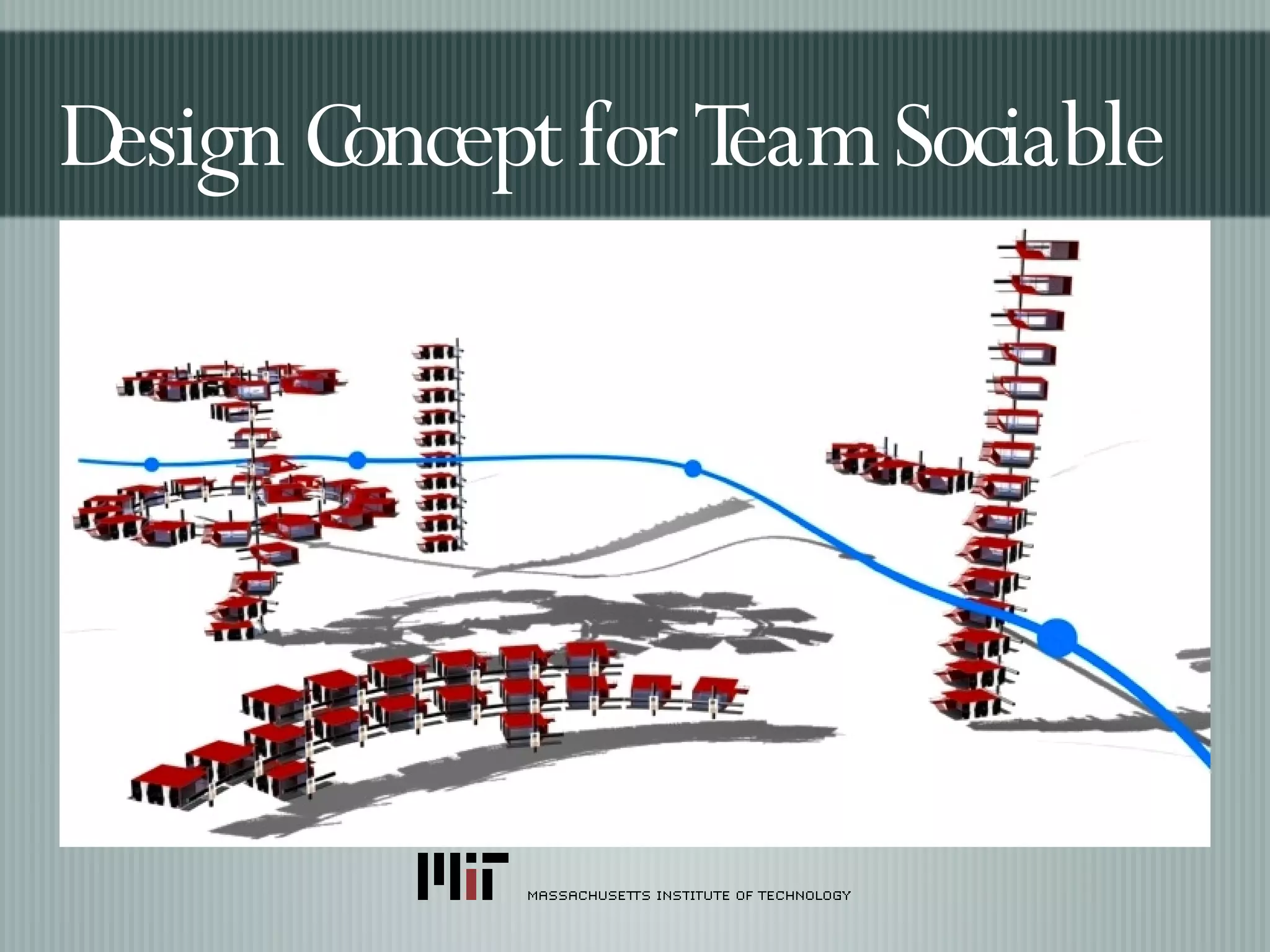 Design Concept for Team Sociable

MIT MASSACHUSETTS INSTITUTE OF TECHNOLOGY